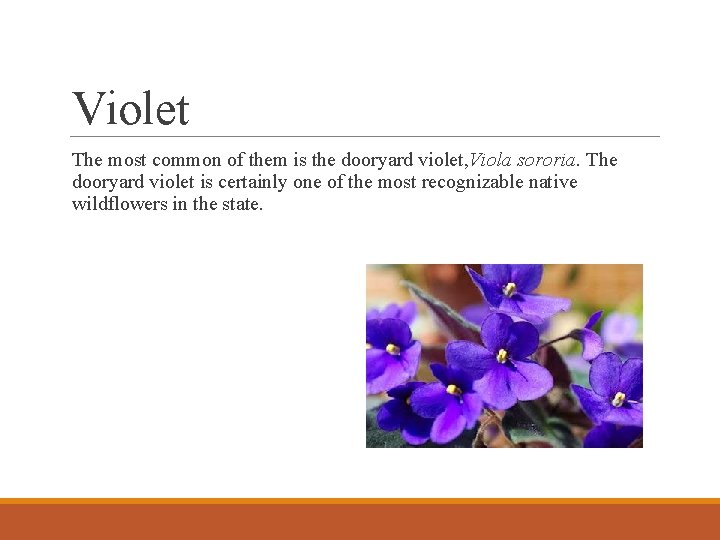 Violet

The most common of them is the dooryard violet,Viola sororia. The dooryard violet is certainly one of the most recognizable native wildflowers in the state.